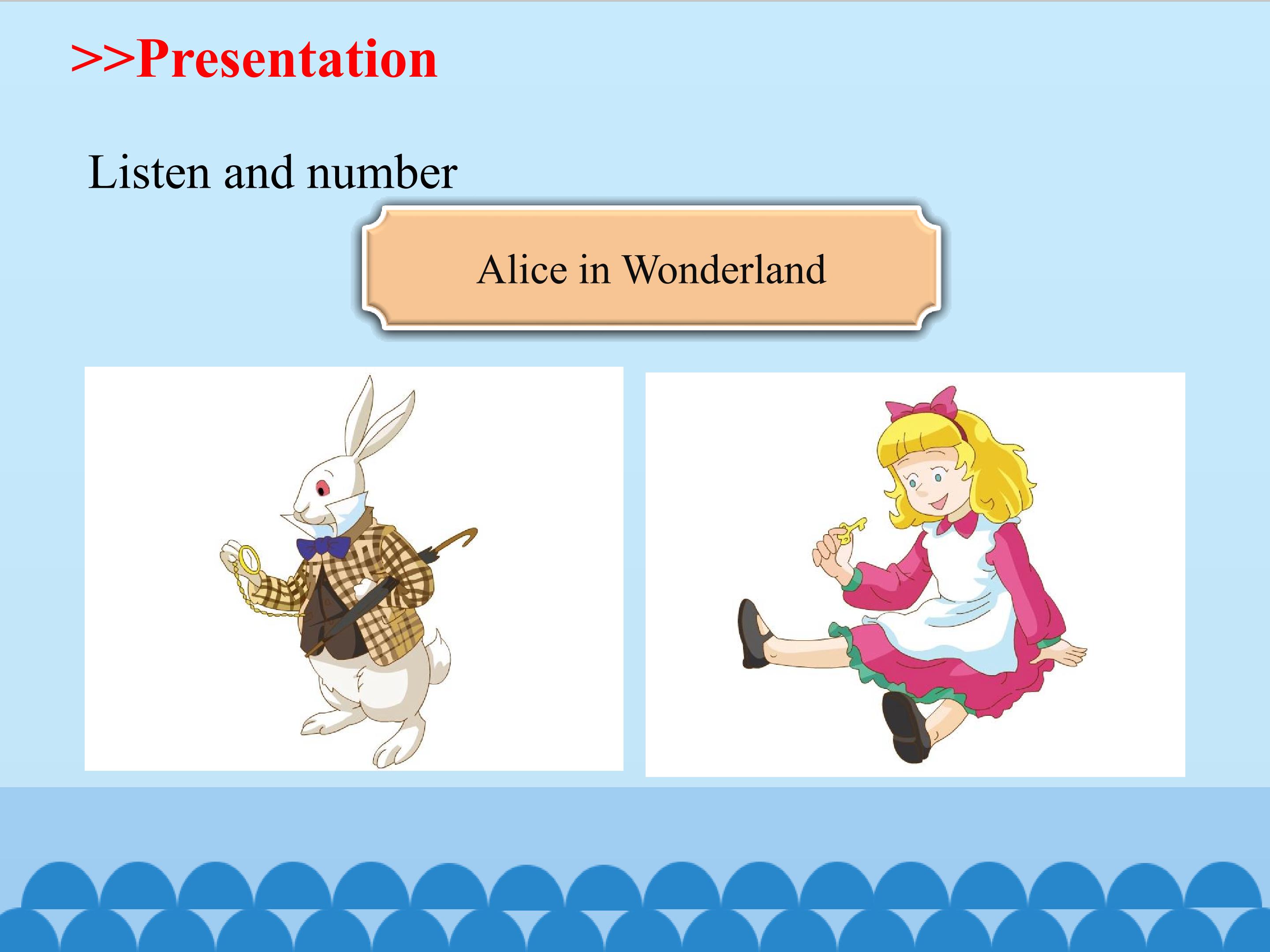 >>Presentation

Listen and number

Alice in Wonderland